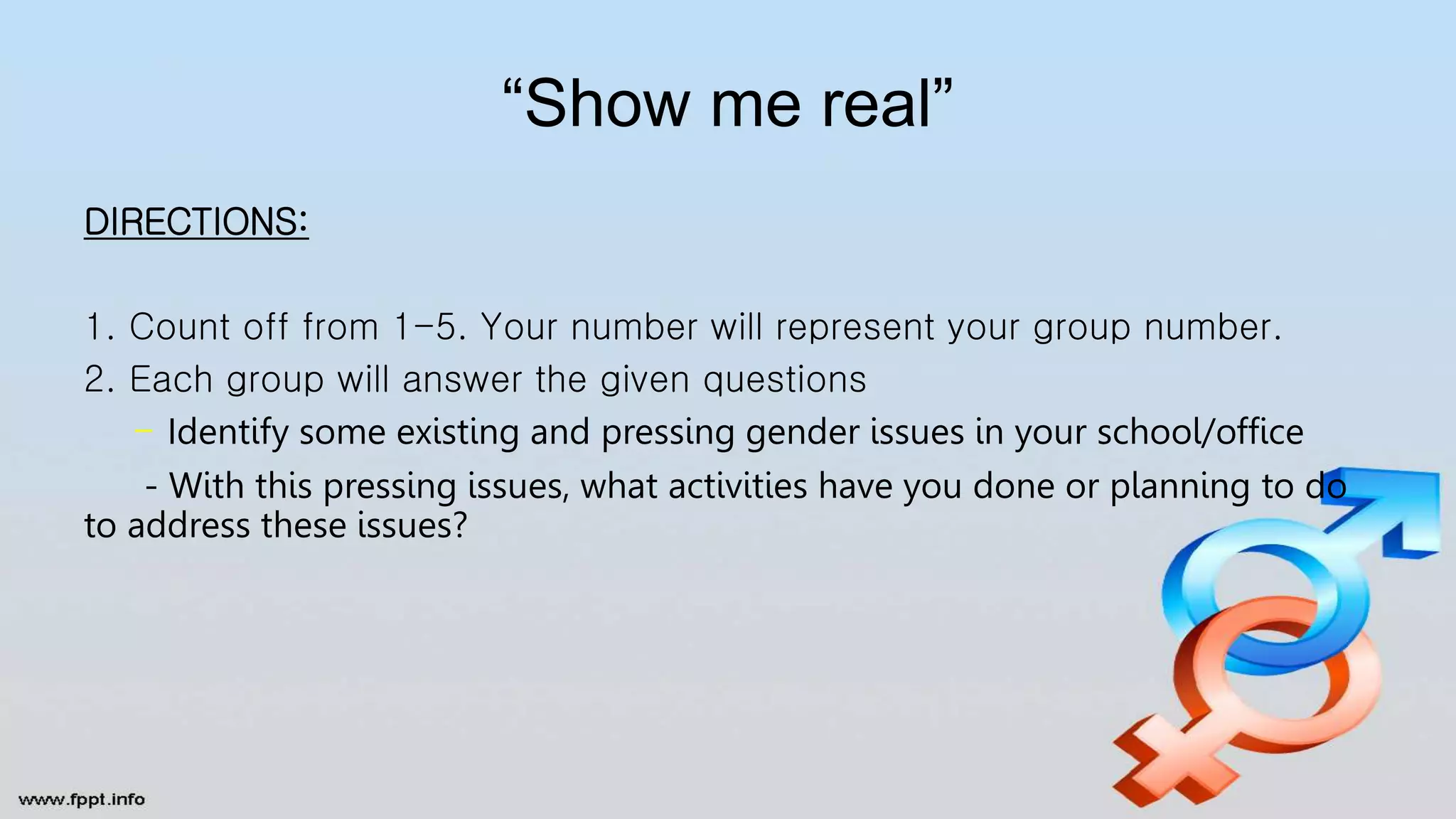 “Show me real”

DIRECTIONS:

1. Count off from 1-5. Your number will represent your group number.

2. Each group will answer the given questions

– Identify some existing and pressing gender issues in your school/office

- With this pressing issues, what activities have you done or planning to do to address these issues?

www.fppt.info